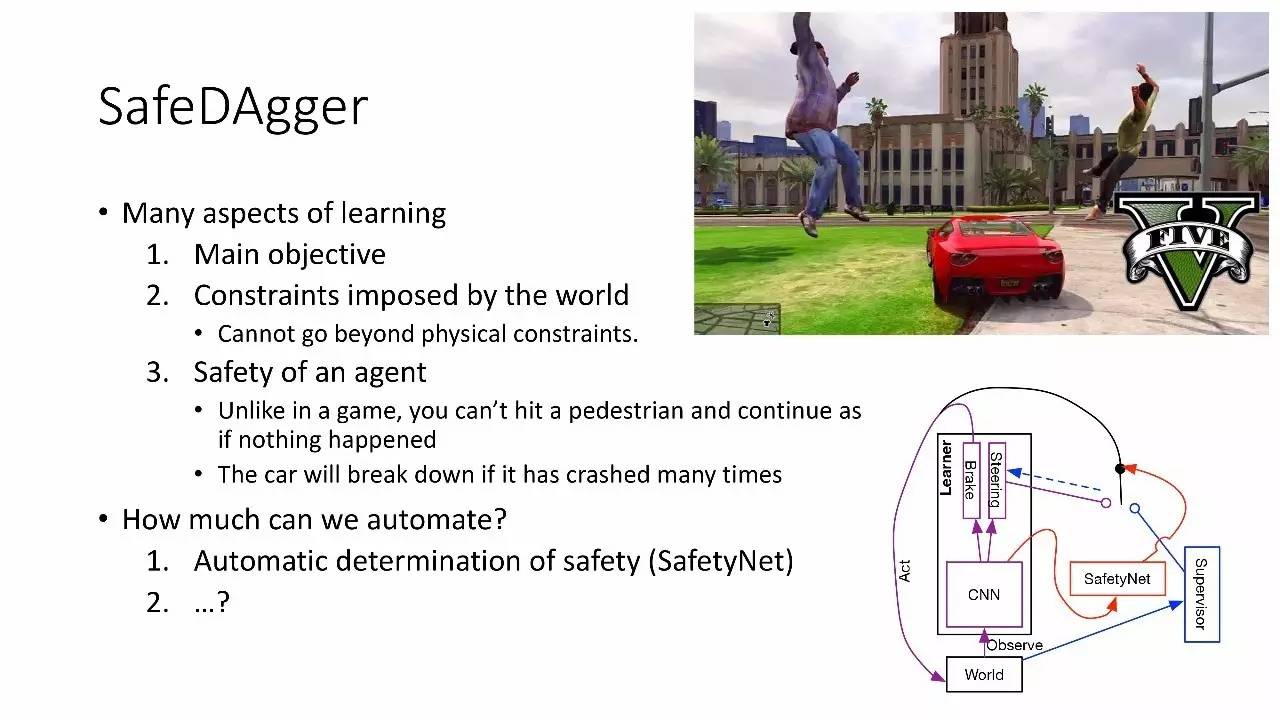 SafeDAgger

• Many aspects of learning
1. Main objective
2. Constraints imposed by the world
• Cannot go beyond physical constraints.
3. Safety of an agent
• Unlike in a game, you can't hit a pedestrian and continue as if nothing happened
• The car will break down if it has crashed many times
• How much can we automate?
1. Automatic determination of safety (SafetyNet)
2. …?

FIVE V

Learner
Brake
Steering
CNN
SafetyNet
Supervisor
Act
Observe
World